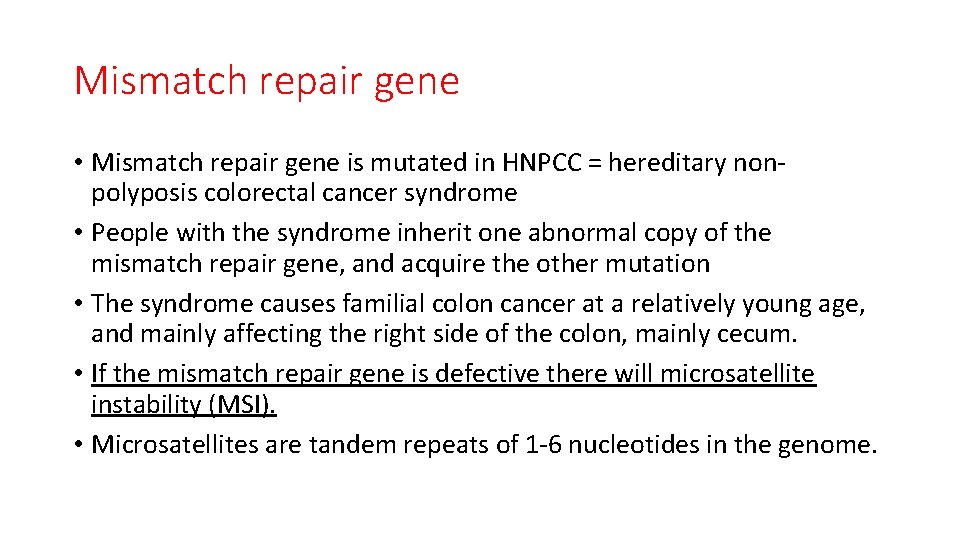 Mismatch repair gene

• Mismatch repair gene is mutated in HNPCC = hereditary non-polyposis colorectal cancer syndrome
• People with the syndrome inherit one abnormal copy of the mismatch repair gene, and acquire the other mutation
• The syndrome causes familial colon cancer at a relatively young age, and mainly affecting the right side of the colon, mainly cecum.
• If the mismatch repair gene is defective there will microsatellite instability (MSI).
• Microsatellites are tandem repeats of 1-6 nucleotides in the genome.